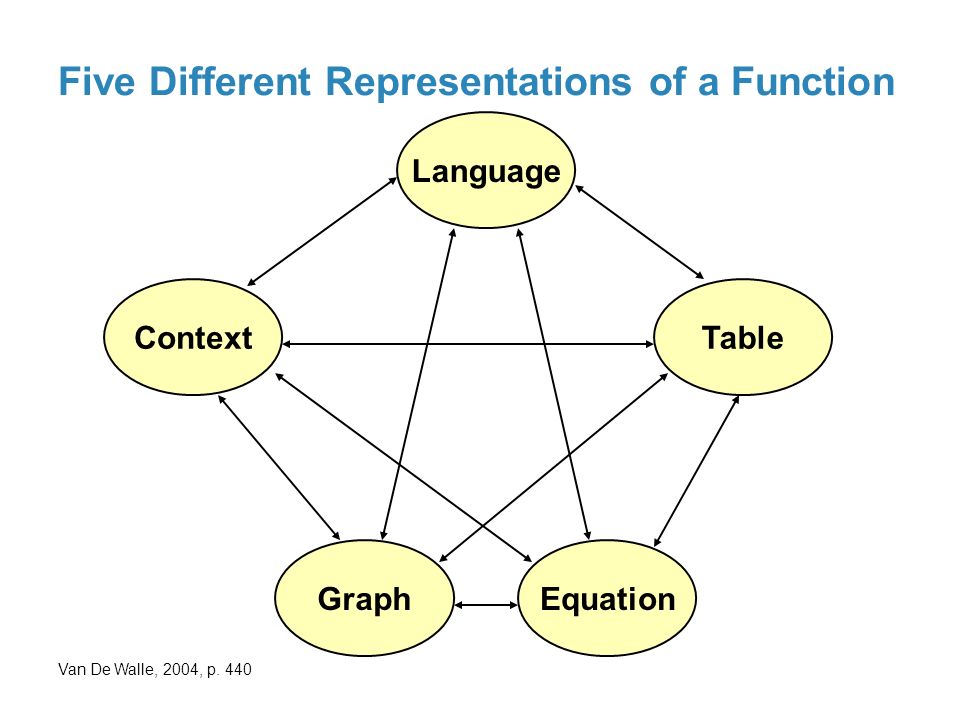 Five Different Representations of a Function

Language

Context

Table

Graph

Equation

Van De Walle, 2004, p. 440